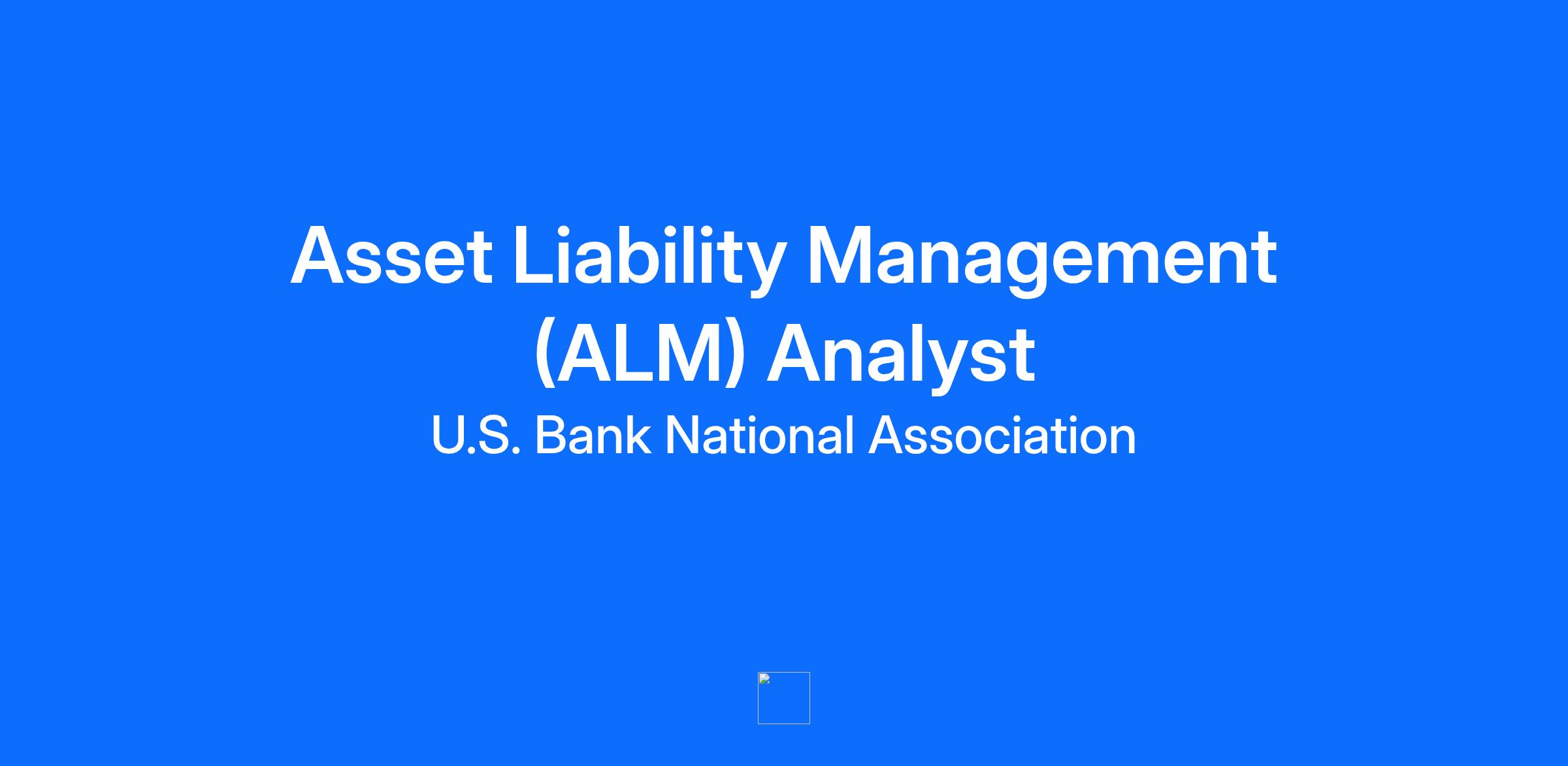 Asset Liability Management (ALM) Analyst

U.S. Bank National Association